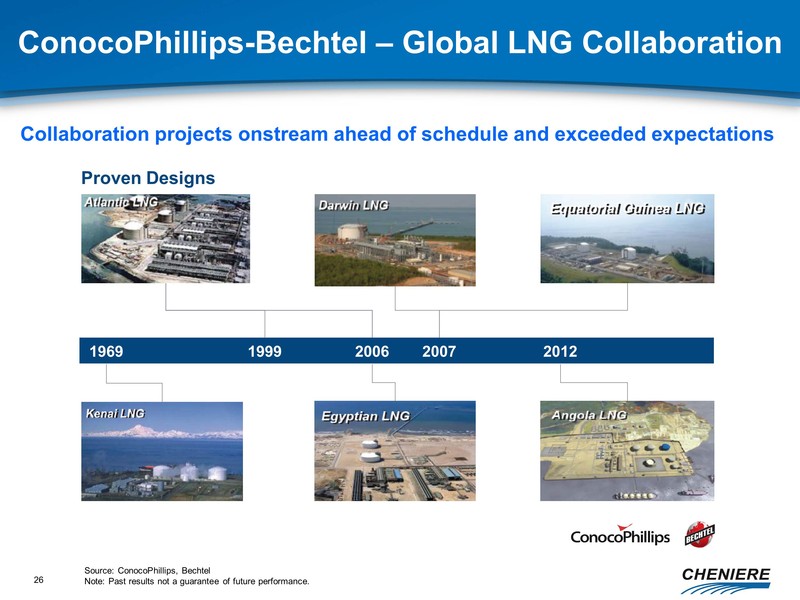 ConocoPhillips-Bechtel – Global LNG Collaboration

Collaboration projects onstream ahead of schedule and exceeded expectations

Proven Designs

Atlantic LNG

Darwin LNG

Equatorial Guinea LNG

1969 1999 2006 2007 2012

Kenai LNG

Egyptian LNG

Angola LNG

ConocoPhillips

BECHTEL

26

Source: ConocoPhillips, Bechtel
Note: Past results not a guarantee of future performance.

CHENIERE